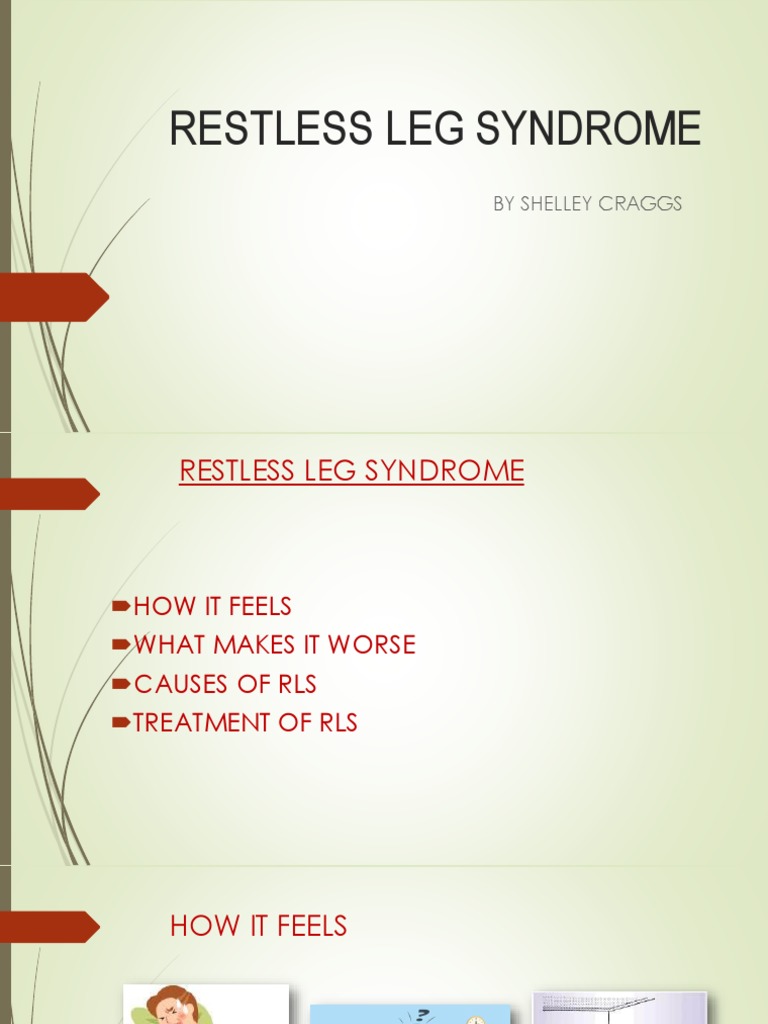 RESTLESS LEG SYNDROME

BY SHELLEY CRAGGS

RESTLESS LEG SYNDROME

HOW IT FEELS
WHAT MAKES IT WORSE
CAUSES OF RLS
TREATMENT OF RLS

HOW IT FEELS